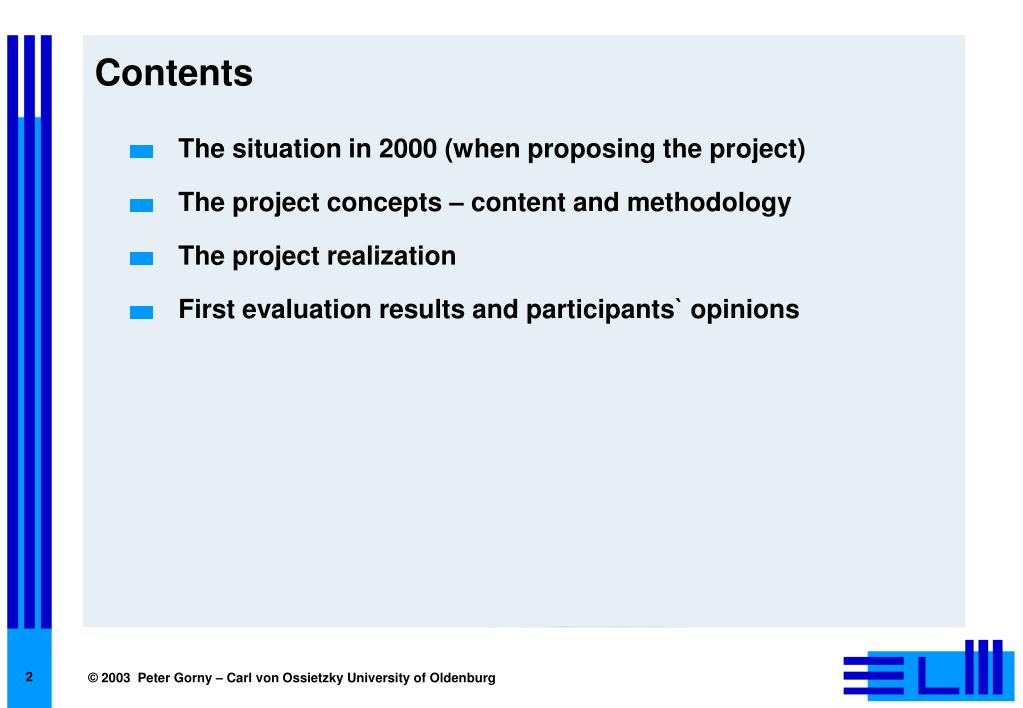 Contents

The situation in 2000 (when proposing the project)

The project concepts – content and methodology

The project realization

First evaluation results and participants` opinions

2

© 2003 Peter Gorny – Carl von Ossietzky University of Oldenburg